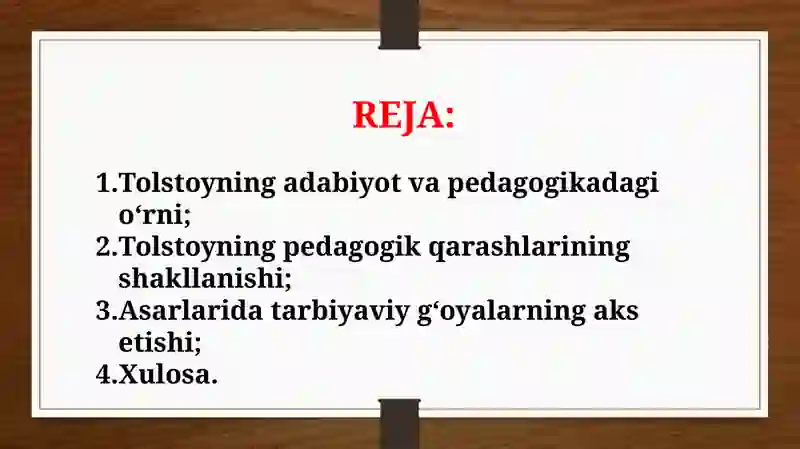 REJA:

1.Tolstoyning adabiyot va pedagogikadagi o‘rni;
2.Tolstoyning pedagogik qarashlarining shakllanishi;
3.Asarlarida tarbiyaviy g‘oyalarning aks etishi;
4.Xulosa.